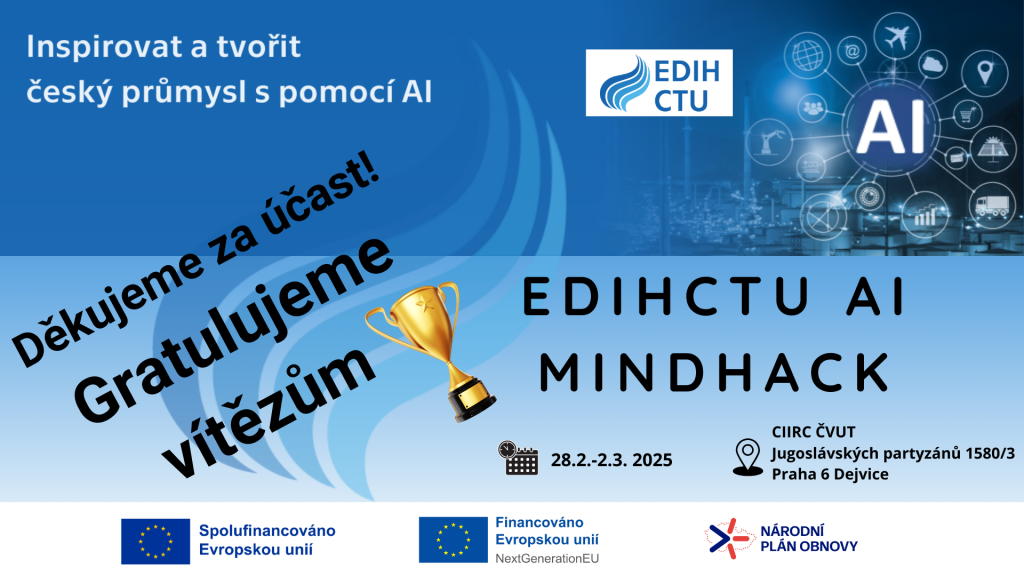 Inspirovat a tvořit český průmysl s pomocí AI

EDIH CTU

AI

Děkujeme za účast!

Gratulujeme vítězům

EDIHCTU AI MINDHACK

28.2.-2.3. 2025

CIIRC ČVUT
Jugoslávských partyzánů 1580/3
Praha 6 Dejvice

Spolufinancováno Evropskou unií

Financováno Evropskou unií
NextGenerationEU

NÁRODNÍ PLÁN OBNOVY